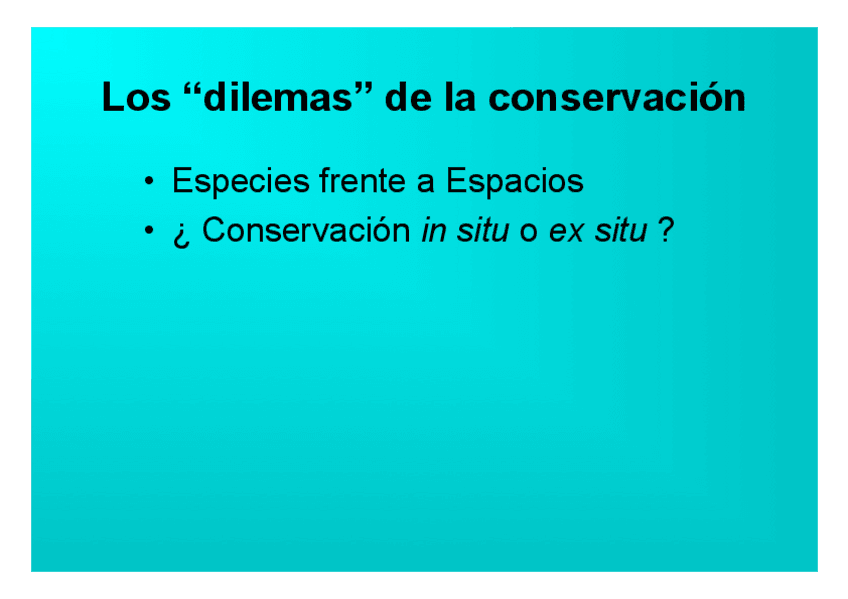 Los “dilemas” de la conservación

• Especies frente a Espacios
• ¿ Conservación in situ o ex situ ?